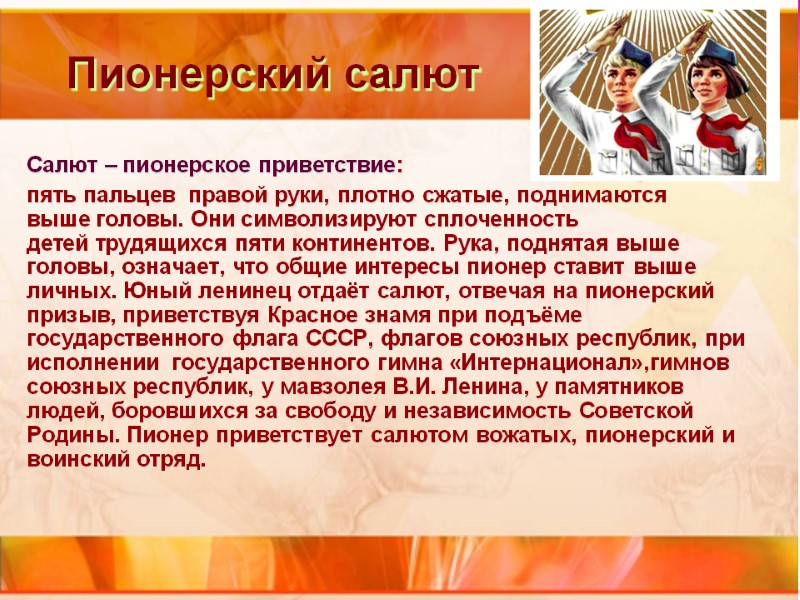 Пионерский салют

Салют – пионерское приветствие:

пять пальцев правой руки, плотно сжатые, поднимаются выше головы. Они символизируют сплоченность детей трудящихся пяти континентов. Рука, поднятая выше головы, означает, что общие интересы пионер ставит выше личных. Юный ленинец отдаёт салют, отвечая на пионерский призыв, приветствуя Красное знамя при подъёме государственного флага СССР, флагов союзных республик, при исполнении государственного гимна «Интернационал»,гимнов союзных республик, у мавзолея В.И. Ленина, у памятников людей, боровшихся за свободу и независимость Советской Родины. Пионер приветствует салютом вожатых, пионерский и воинский отряд.